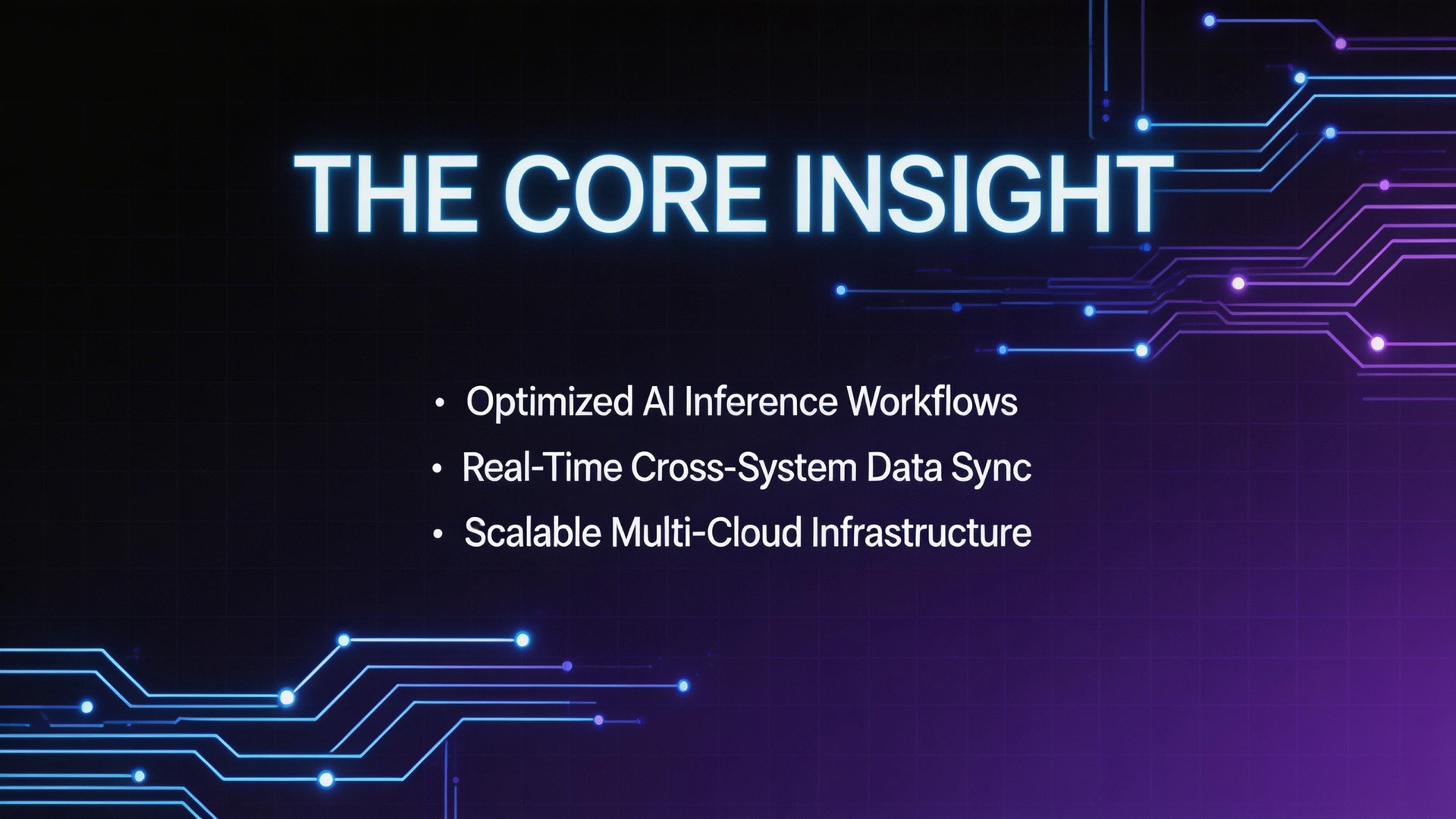 THE CORE INSIGHT

• Optimized AI Inference Workflows
• Real-Time Cross-System Data Sync
• Scalable Multi-Cloud Infrastructure